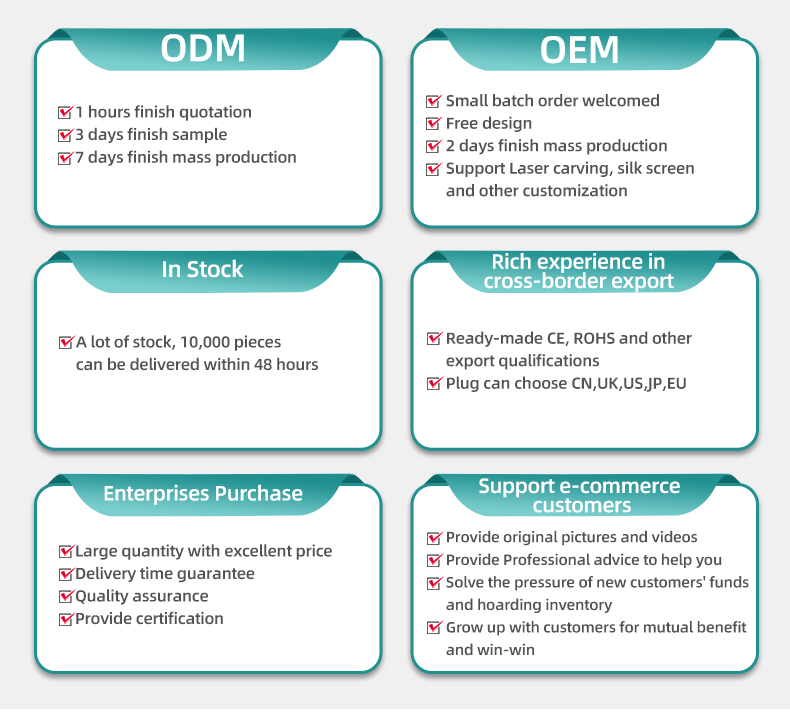 ODM

1 hours finish quotation
3 days finish sample
7 days finish mass production

OEM

Small batch order welcomed
Free design
2 days finish mass production
Support Laser carving, silk screen and other customization

In Stock

A lot of stock, 10,000 pieces can be delivered within 48 hours

Rich experience in cross-border export

Ready-made CE, ROHS and other export qualifications
Plug can choose CN,UK,US,JP,EU

Enterprises Purchase

Large quantity with excellent price
Delivery time guarantee
Quality assurance
Provide certification

Support e-commerce customers

Provide original pictures and videos
Provide Professional advice to help you
Solve the pressure of new customers' funds and hoarding inventory
Grow up with customers for mutual benefit and win-win